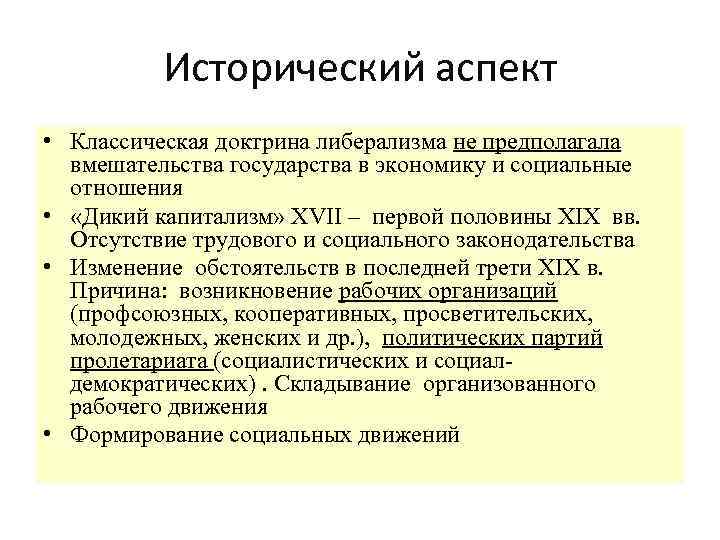 Исторический аспект

• Классическая доктрина либерализма не предполагала вмешательства государства в экономику и социальные отношения

• «Дикий капитализм» XVII – первой половины XIX вв. Отсутствие трудового и социального законодательства

• Изменение обстоятельств в последней трети XIX в. Причина: возникновение рабочих организаций (профсоюзных, кооперативных, просветительских, молодежных, женских и др.), политических партий пролетариата (социалистических и социал-демократических) . Складывание организованного рабочего движения

• Формирование социальных движений